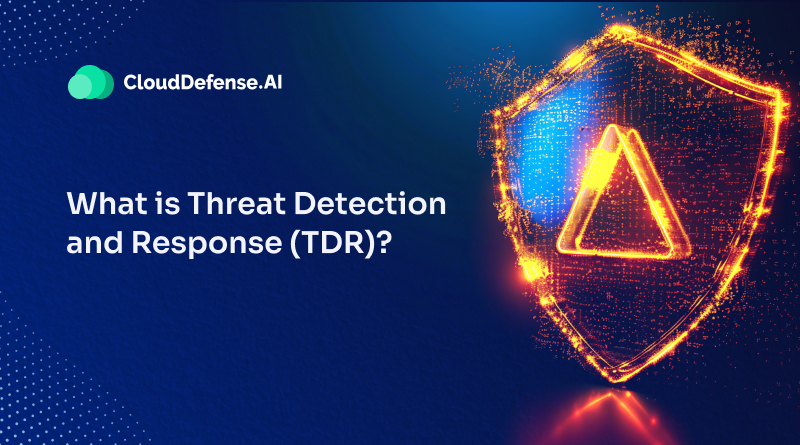 CloudDefense.AI

What is Threat Detection and Response (TDR)?